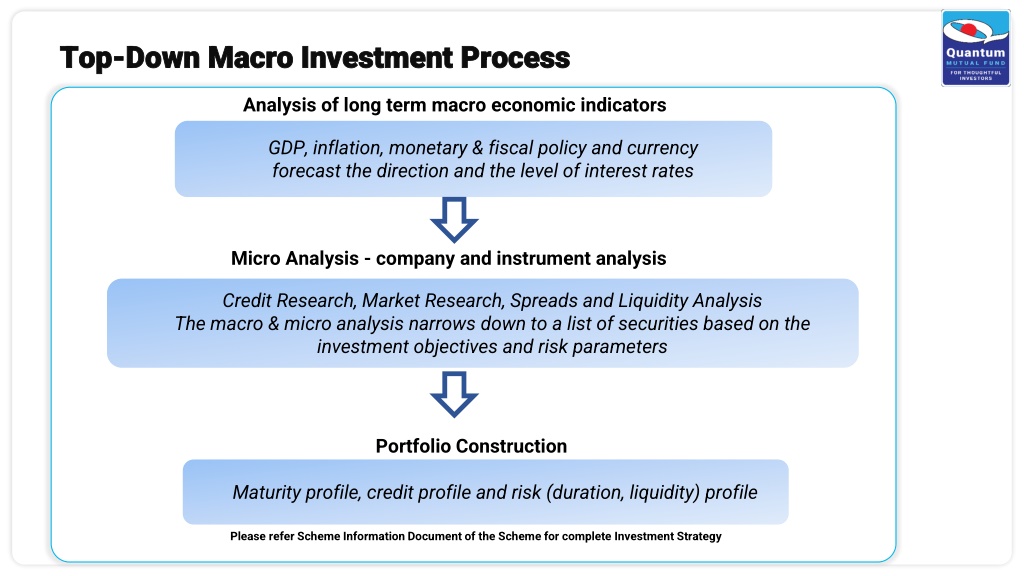 Top-Down Macro Investment Process

Quantum
MUTUAL FUND
FOR THOUGHTFUL INVESTORS

Analysis of long term macro economic indicators

GDP, inflation, monetary & fiscal policy and currency forecast the direction and the level of interest rates

Micro Analysis - company and instrument analysis

Credit Research, Market Research, Spreads and Liquidity Analysis
The macro & micro analysis narrows down to a list of securities based on the investment objectives and risk parameters

Portfolio Construction

Maturity profile, credit profile and risk (duration, liquidity) profile

Please refer Scheme Information Document of the Scheme for complete Investment Strategy